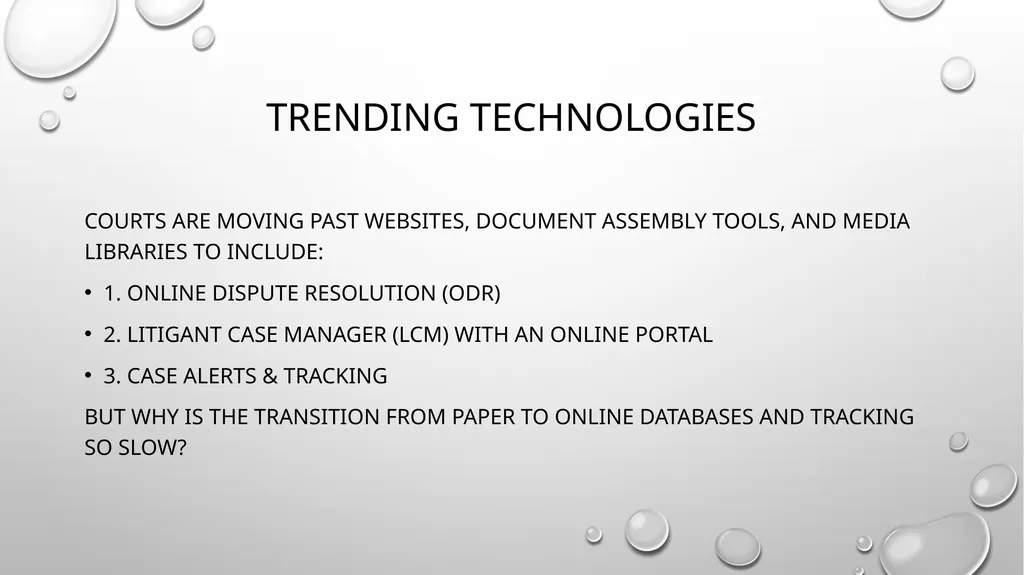 TRENDING TECHNOLOGIES

COURTS ARE MOVING PAST WEBSITES, DOCUMENT ASSEMBLY TOOLS, AND MEDIA LIBRARIES TO INCLUDE:

• 1. ONLINE DISPUTE RESOLUTION (ODR)

• 2. LITIGANT CASE MANAGER (LCM) WITH AN ONLINE PORTAL

• 3. CASE ALERTS & TRACKING

BUT WHY IS THE TRANSITION FROM PAPER TO ONLINE DATABASES AND TRACKING SO SLOW?